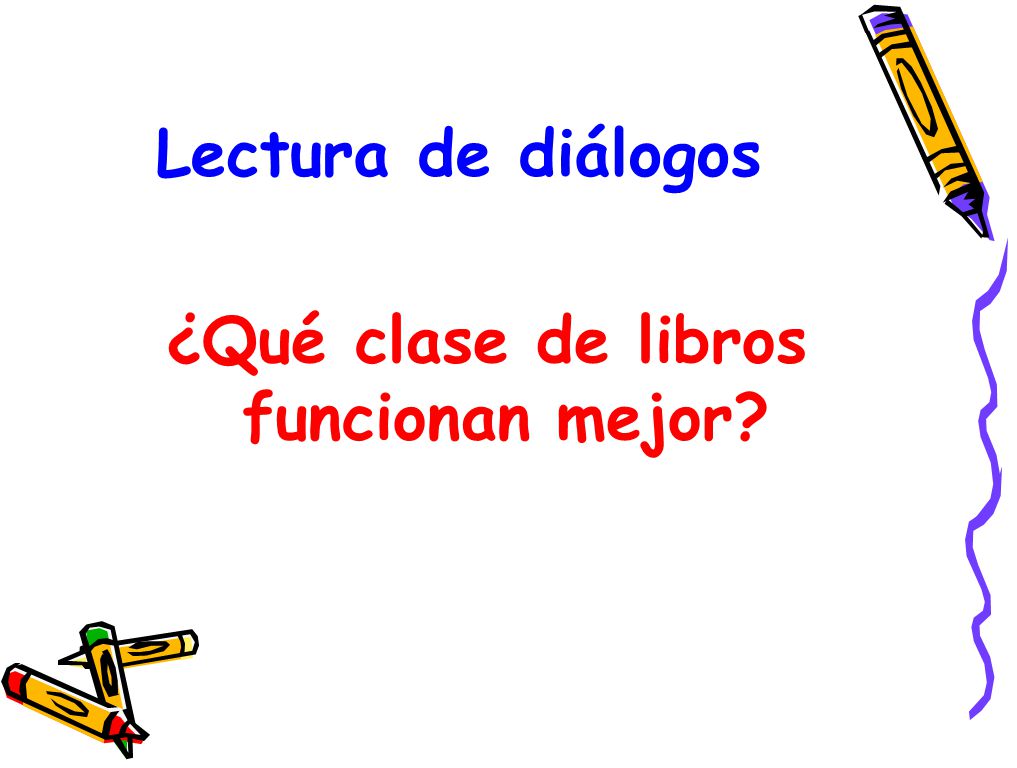 Lectura de diálogos

¿Qué clase de libros funcionan mejor?